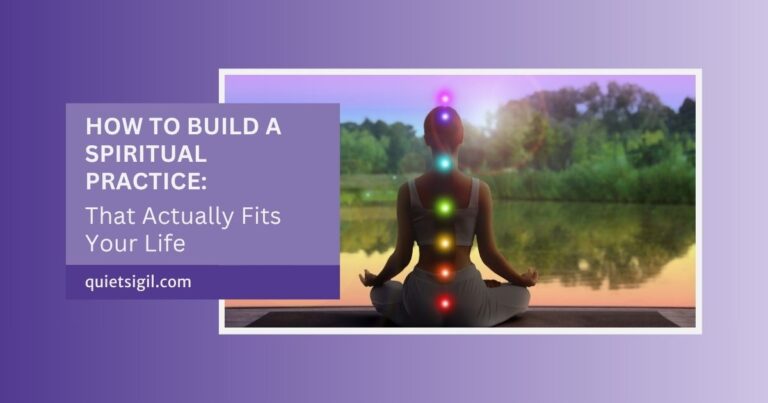 HOW TO BUILD A SPIRITUAL PRACTICE:
That Actually Fits Your Life

quietsigil.com